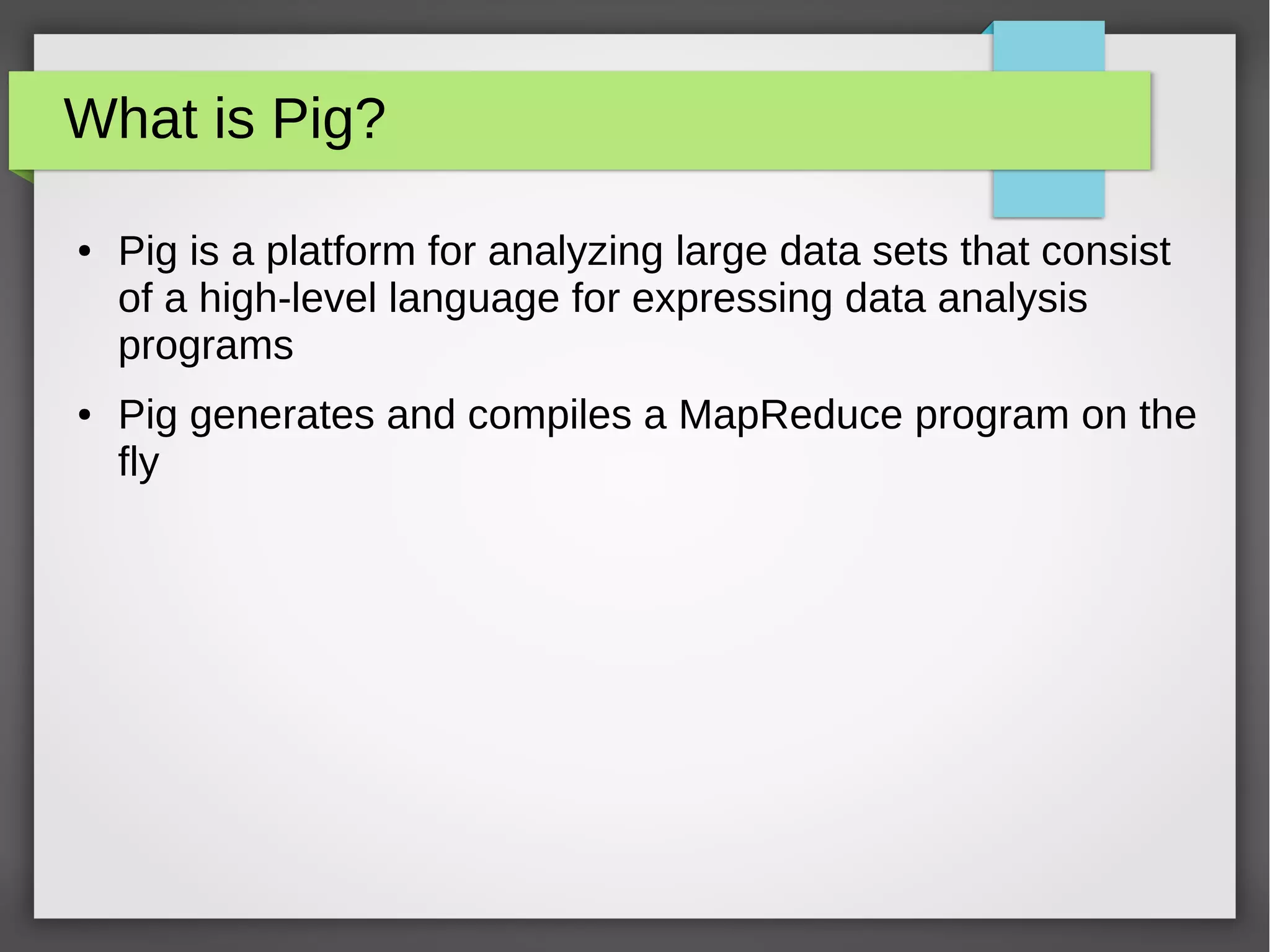 What is Pig?

• Pig is a platform for analyzing large data sets that consist of a high-level language for expressing data analysis programs

• Pig generates and compiles a MapReduce program on the fly